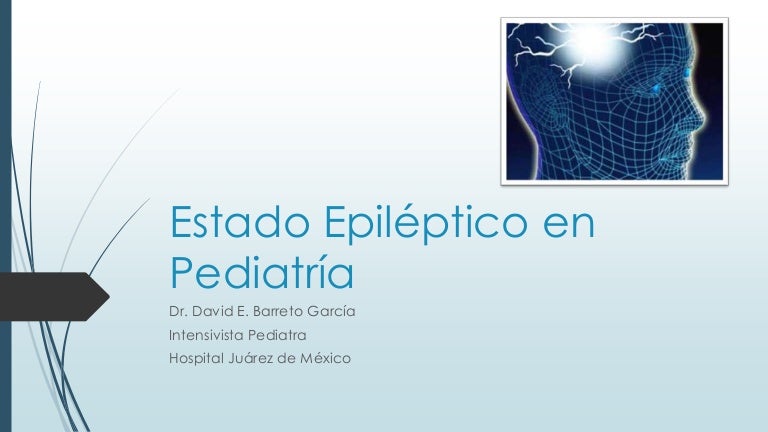 Estado Epiléptico en Pediatría

Dr. David E. Barreto García

Intensivista Pediatra

Hospital Juárez de México